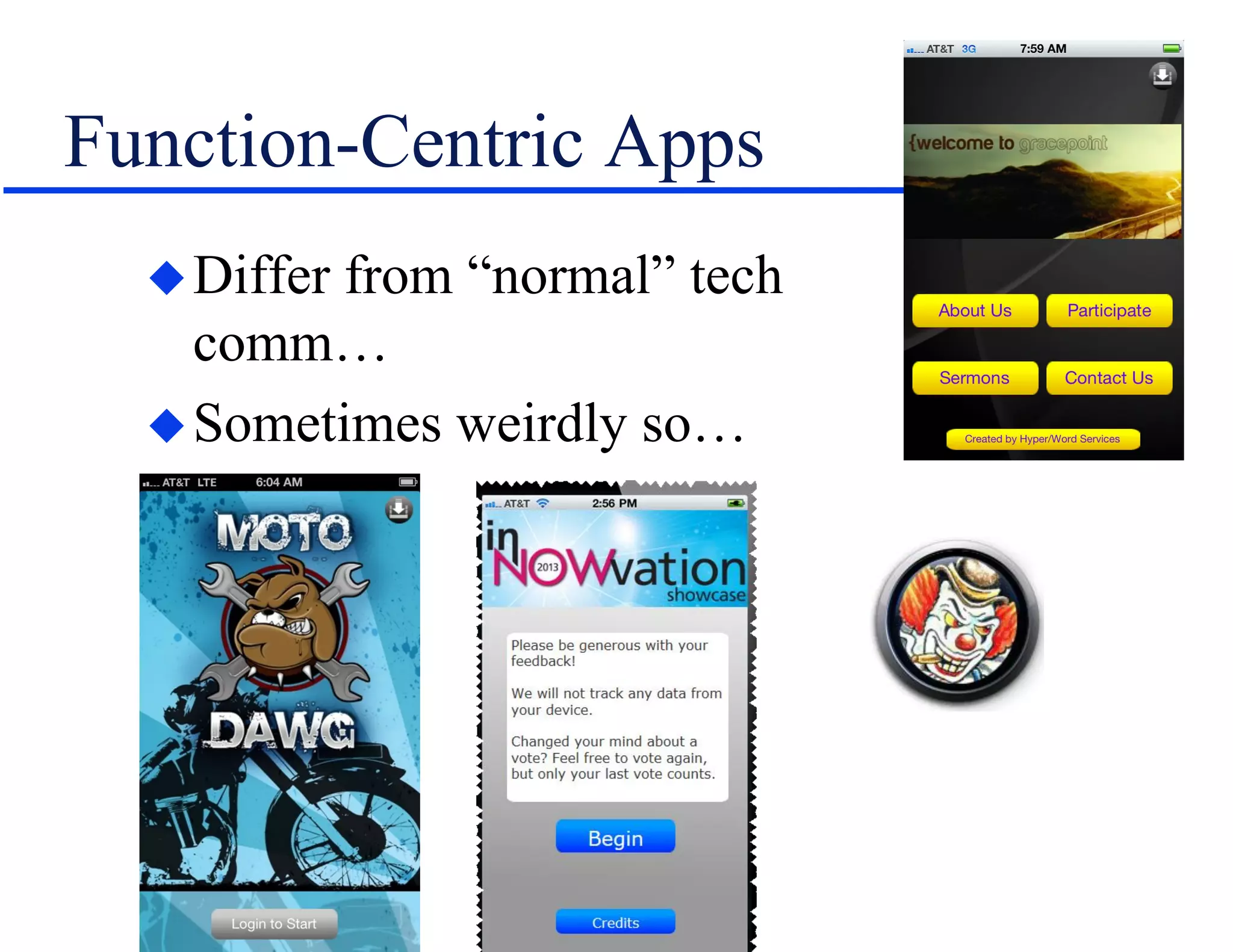 Function-Centric Apps

◆ Differ from “normal” tech comm…

◆ Sometimes weirdly so…

AT&T 3G 7:59 AM

{welcome to gracepoint

About Us
Participate
Sermons
Contact Us

Created by Hyper/Word Services

AT&T LTE 6:04 AM

MOTO DAWG

Login to Start

AT&T 2:56 PM

inNOWvation 2013 showcase

Please be generous with your feedback!

We will not track any data from your device.

Changed your mind about a vote? Feel free to vote again, but only your last vote counts.

Begin

Credits